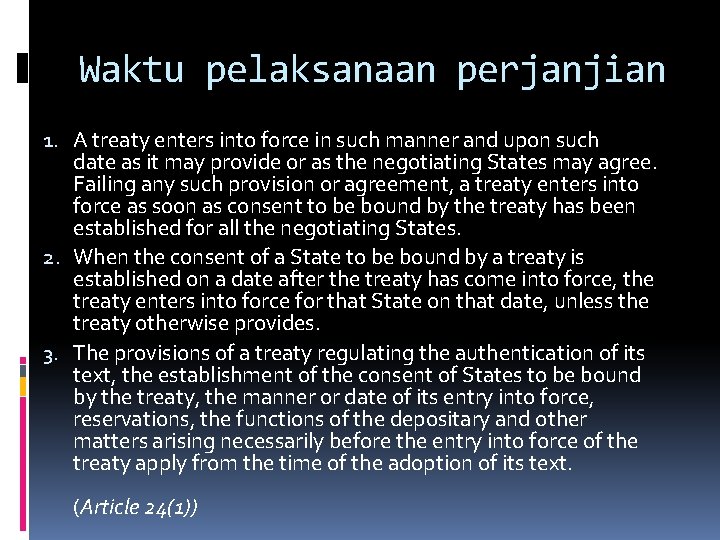 Waktu pelaksanaan perjanjian

1. A treaty enters into force in such manner and upon such date as it may provide or as the negotiating States may agree. Failing any such provision or agreement, a treaty enters into force as soon as consent to be bound by the treaty has been established for all the negotiating States.
2. When the consent of a State to be bound by a treaty is established on a date after the treaty has come into force, the treaty enters into force for that State on that date, unless the treaty otherwise provides.
3. The provisions of a treaty regulating the authentication of its text, the establishment of the consent of States to be bound by the treaty, the manner or date of its entry into force, reservations, the functions of the depositary and other matters arising necessarily before the entry into force of the treaty apply from the time of the adoption of its text.

(Article 24(1))